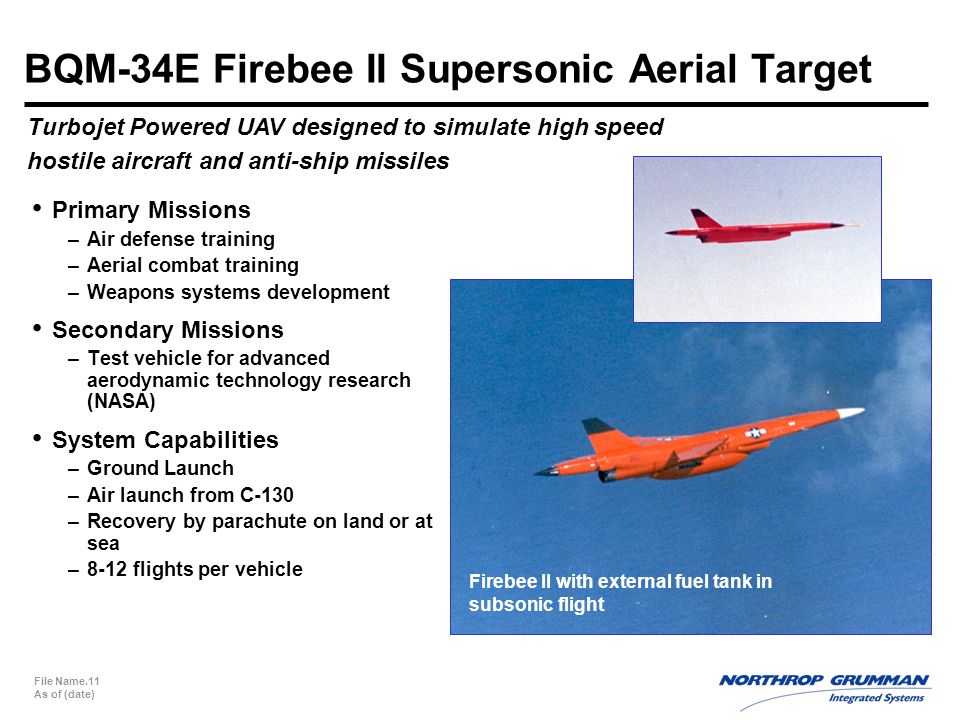 BQM-34E Firebee II Supersonic Aerial Target

Turbojet Powered UAV designed to simulate high speed hostile aircraft and anti-ship missiles

• Primary Missions
– Air defense training
– Aerial combat training
– Weapons systems development

• Secondary Missions
– Test vehicle for advanced aerodynamic technology research (NASA)

• System Capabilities
– Ground Launch
– Air launch from C-130
– Recovery by parachute on land or at sea
– 8-12 flights per vehicle

Firebee II with external fuel tank in subsonic flight

File Name.11
As of (date)

NORTHROP GRUMMAN
Integrated Systems